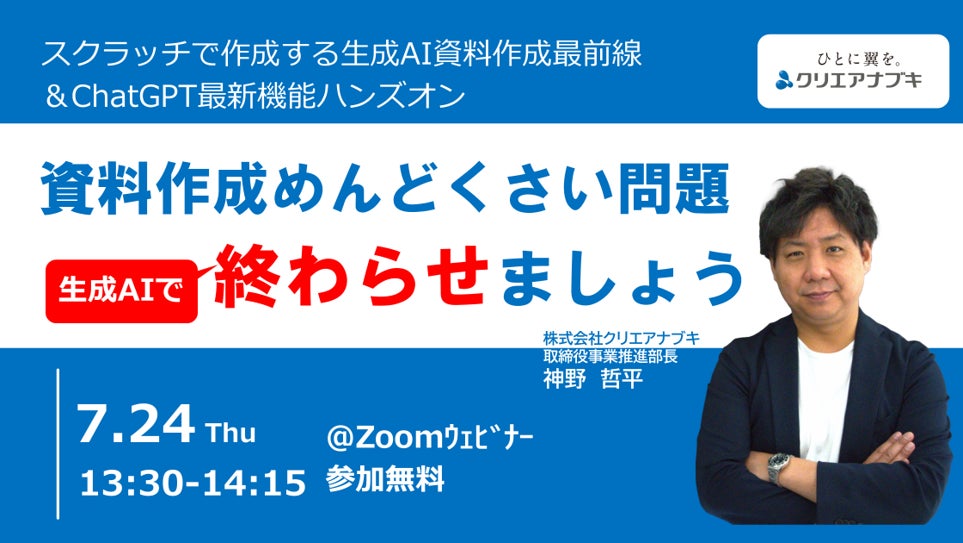 スクラッチで作成する生成AI資料作成最前線
＆ChatGPT最新機能ハンズオン

ひとに翼を。
クリエアナブキ

資料作成めんどくさい問題

生成AIで 終わらせましょう

株式会社クリエアナブキ
取締役事業推進部長
神野 哲平

7.24 Thu
13:30-14:15

@Zoomｳｪﾋﾞﾅｰ
参加無料